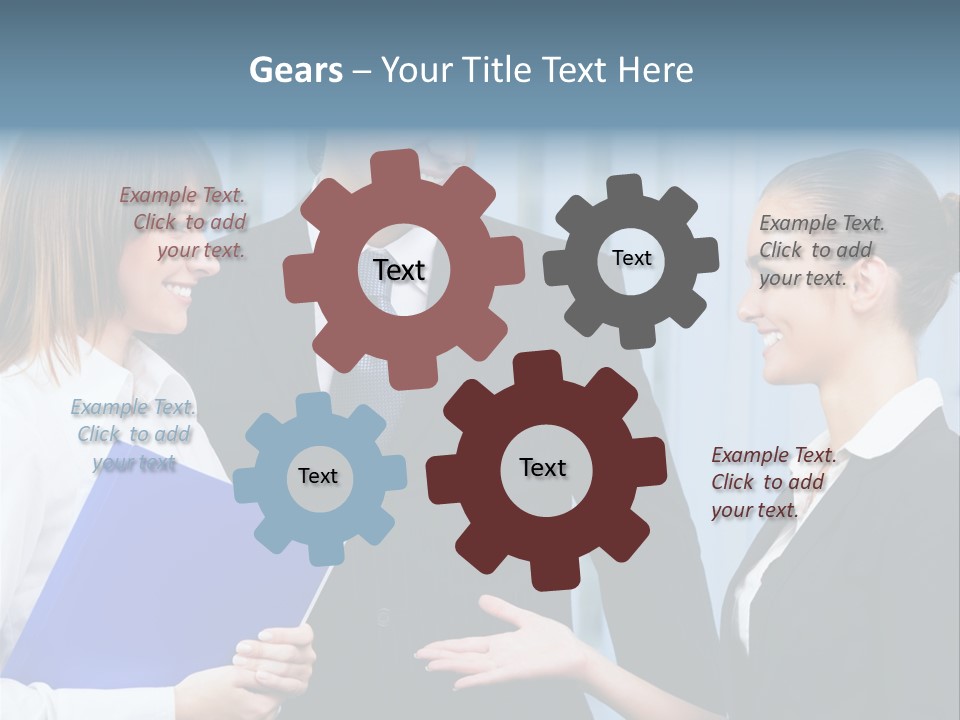 Gears – Your Title Text Here

Example Text. Click to add your text.

Text

Text

Example Text. Click to add your text.

Example Text. Click to add your text

Text

Text

Example Text. Click to add your text.